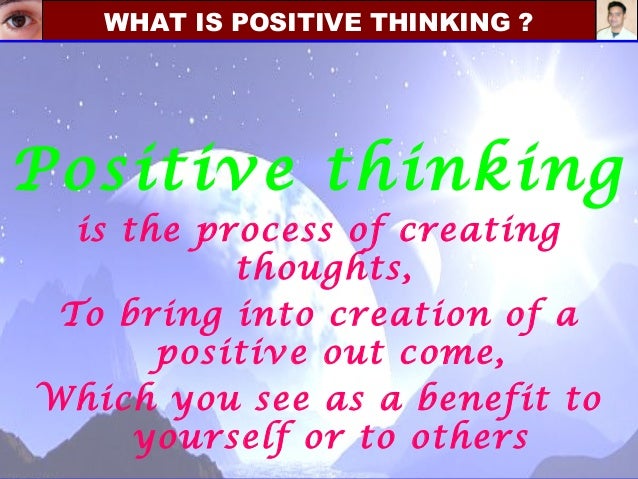 WHAT IS POSITIVE THINKING ?

Positive thinking

is the process of creating thoughts,

To bring into creation of a positive out come,

Which you see as a benefit to yourself or to others